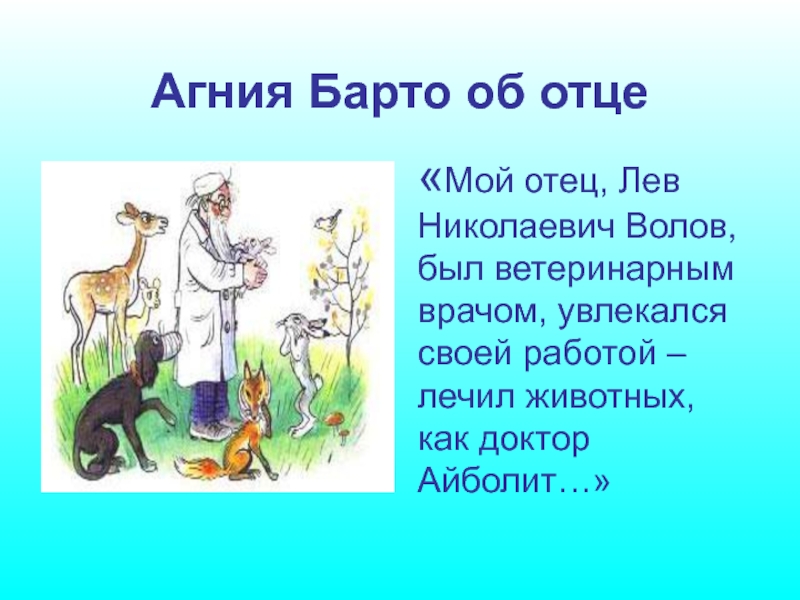 Агния Барто об отце

«Мой отец, Лев Николаевич Волов, был ветеринарным врачом, увлекался своей работой – лечил животных, как доктор Айболит…»